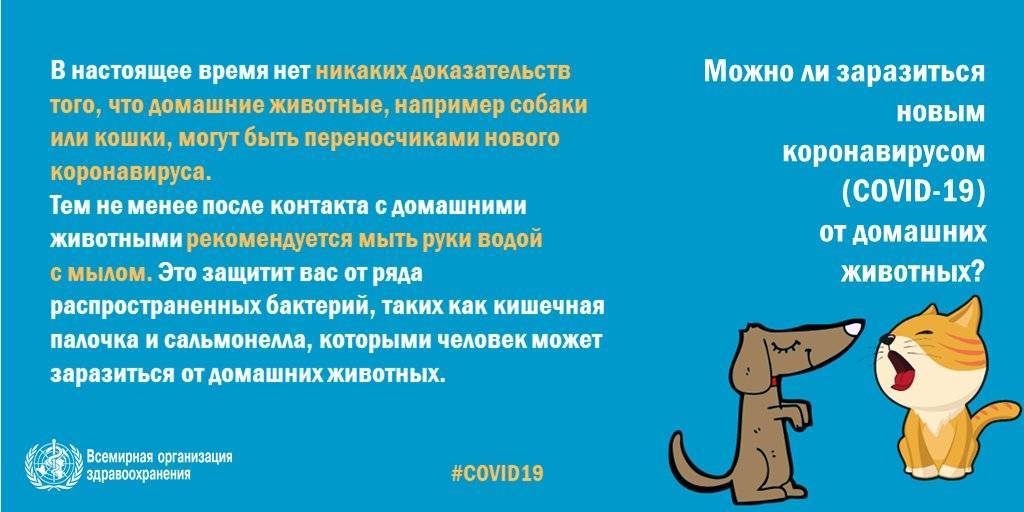 В настоящее время нет никаких доказательств того, что домашние животные, например собаки или кошки, могут быть переносчиками нового коронавируса.
Тем не менее после контакта с домашними животными рекомендуется мыть руки водой с мылом. Это защитит вас от ряда распространенных бактерий, таких как кишечная палочка и сальмонелла, которыми человек может заразиться от домашних животных.

Можно ли заразиться новым коронавирусом (COVID-19) от домашних животных?

Всемирная организация здравоохранения

#COVID19